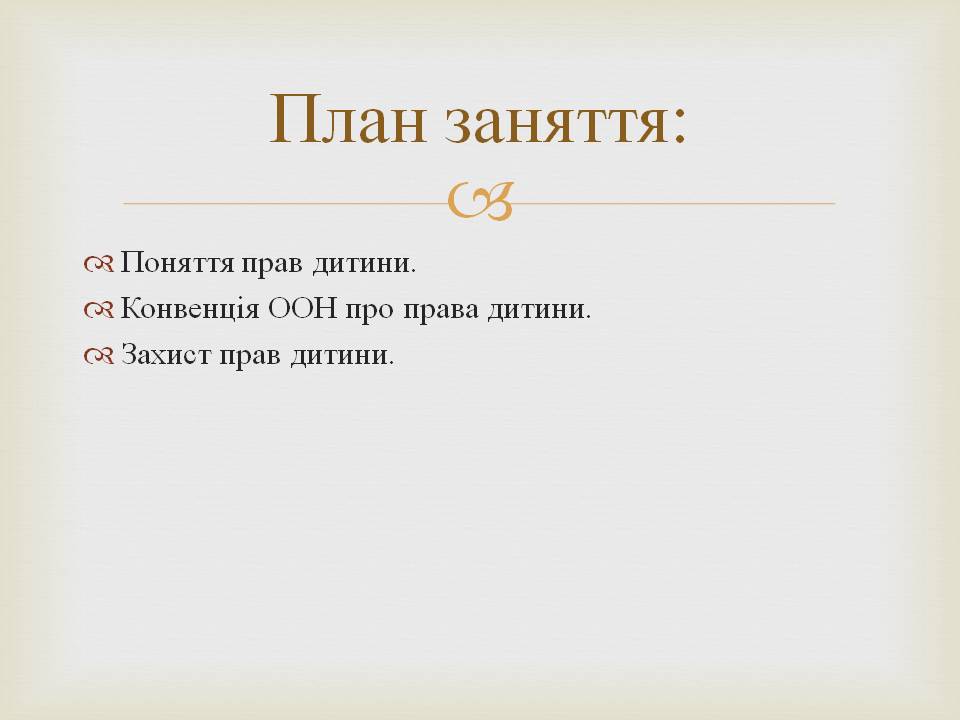 План заняття:

Поняття прав дитини.
Конвенція ООН про права дитини.
Захист прав дитини.